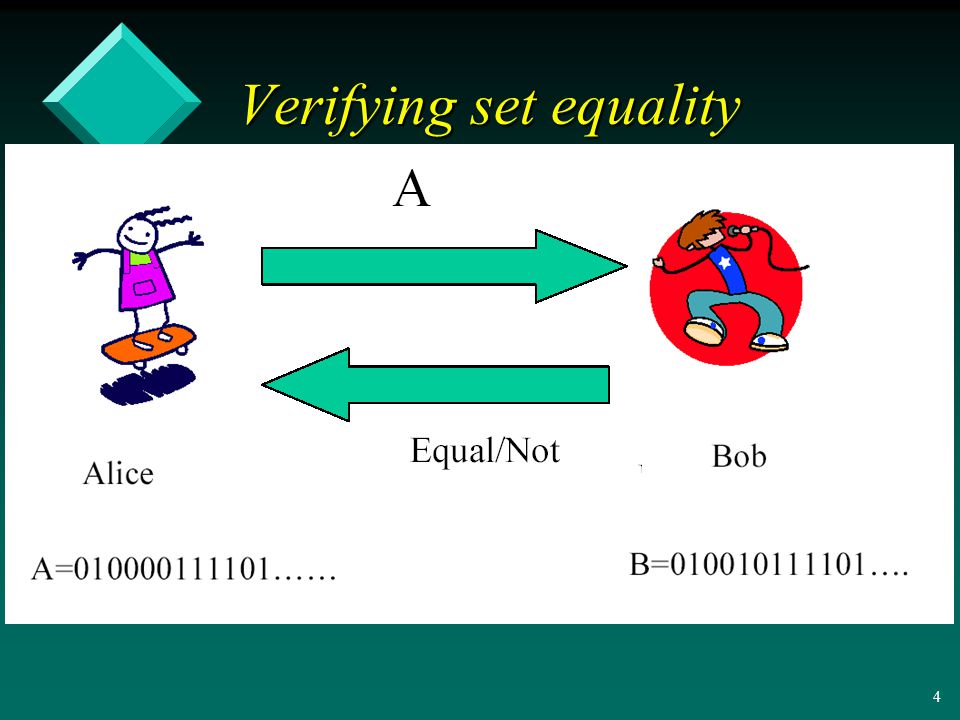 Verifying set equality

A

Equal/Not

Alice

Bob

A=010000111101……

B=010010111101….

4